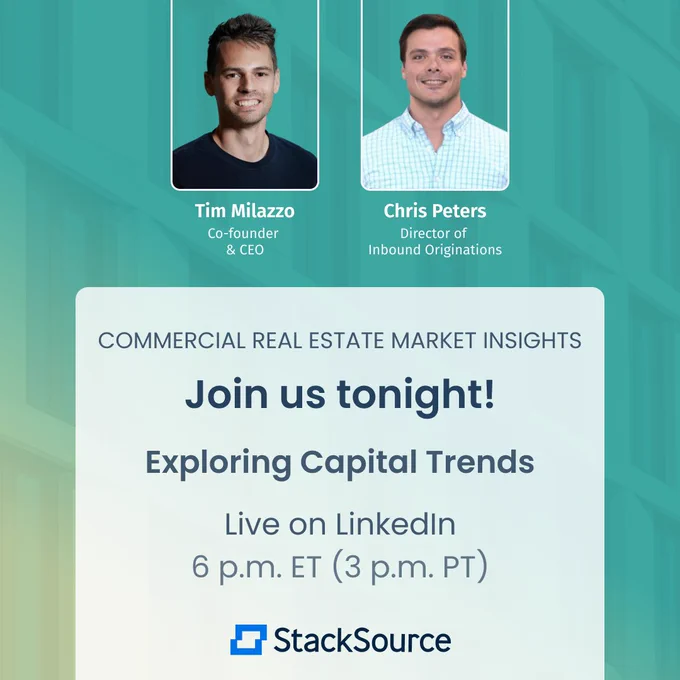 Tim Milazzo
Co-founder & CEO

Chris Peters
Director of Inbound Originations

COMMERCIAL REAL ESTATE MARKET INSIGHTS

Join us tonight!

Exploring Capital Trends

Live on LinkedIn
6 p.m. ET (3 p.m. PT)

StackSource